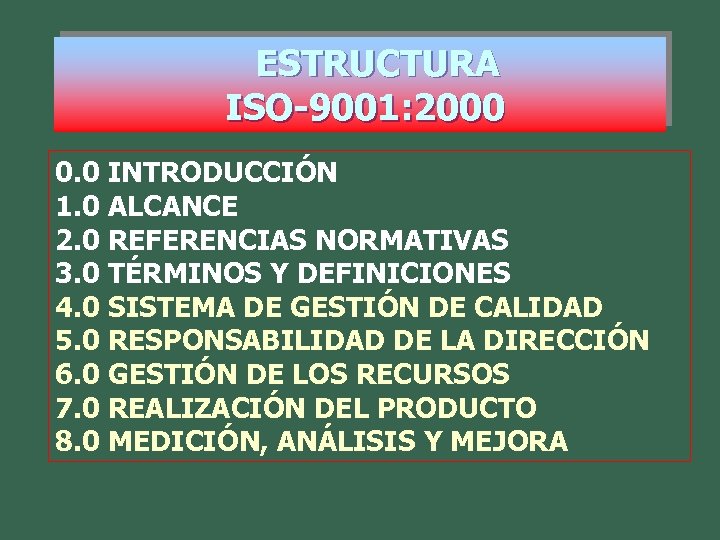 ESTRUCTURA
ISO-9001:2000

0.0 INTRODUCCIÓN
1.0 ALCANCE
2.0 REFERENCIAS NORMATIVAS
3.0 TÉRMINOS Y DEFINICIONES
4.0 SISTEMA DE GESTIÓN DE CALIDAD
5.0 RESPONSABILIDAD DE LA DIRECCIÓN
6.0 GESTIÓN DE LOS RECURSOS
7.0 REALIZACIÓN DEL PRODUCTO
8.0 MEDICIÓN, ANÁLISIS Y MEJORA